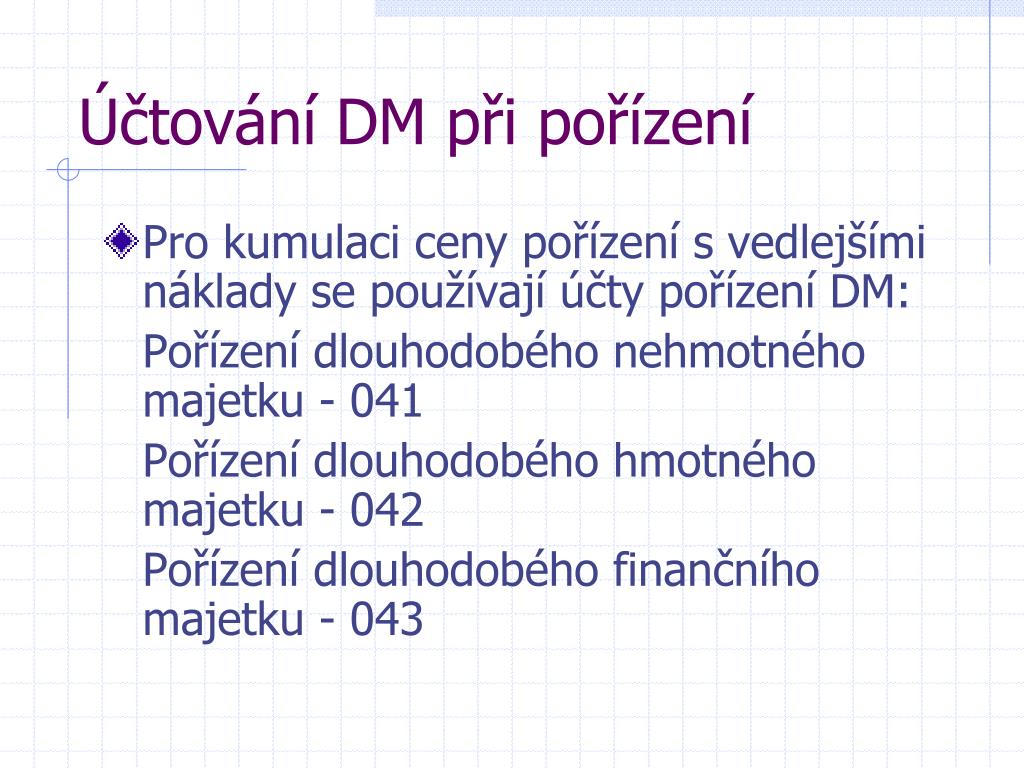 Účtování DM při pořízení

Pro kumulaci ceny pořízení s vedlejšími náklady se používají účty pořízení DM:

Pořízení dlouhodobého nehmotného majetku - 041

Pořízení dlouhodobého hmotného majetku - 042

Pořízení dlouhodobého finančního majetku - 043